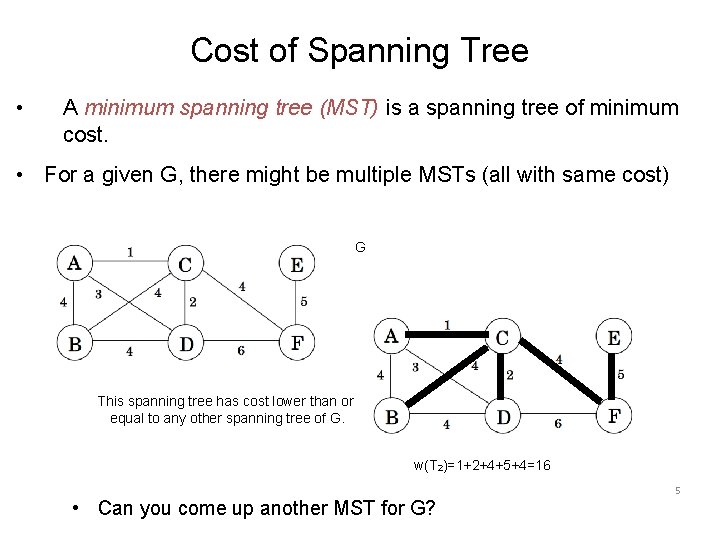 Cost of Spanning Tree

• A minimum spanning tree (MST) is a spanning tree of minimum cost.

• For a given G, there might be multiple MSTs (all with same cost)

A 1 C E
4 3 4 2 4 5
B 4 D 6 F

G

A 1 C E
4 3 4 2 4 5
B 4 D 6 F

This spanning tree has cost lower than or equal to any other spanning tree of G.

$w(T_2)=1+2+4+5+4=16$

5

• Can you come up another MST for G?